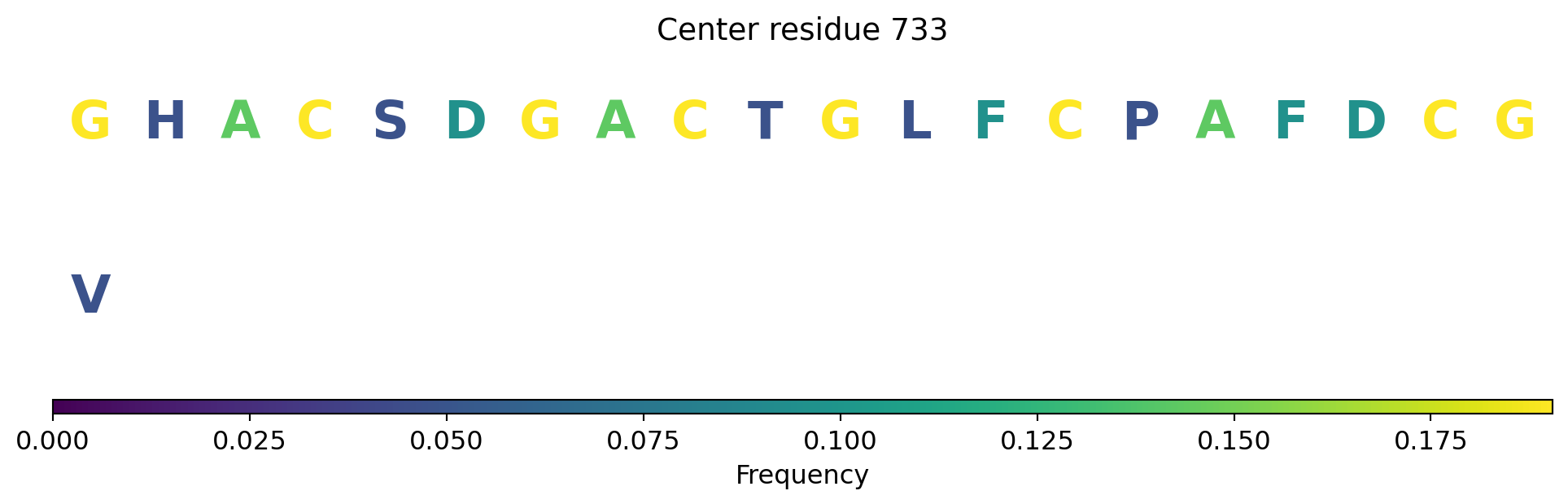 Center residue 733

G H A C S D G A C T G L F C P A F D C G

V

0.000 0.025 0.050 0.075 0.100 0.125 0.150 0.175

Frequency